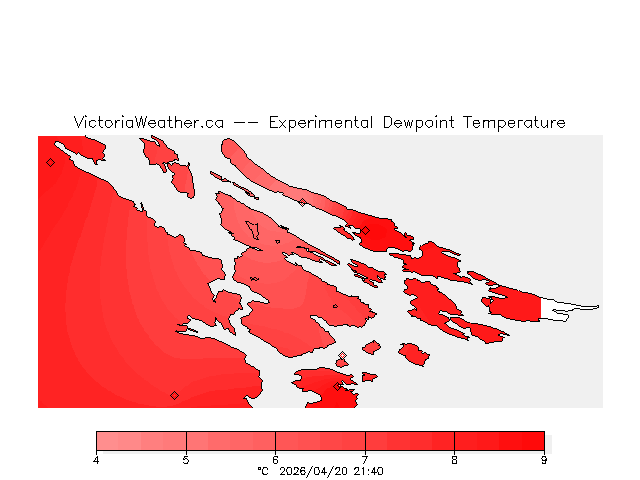 VictoriaWeather.ca -- Experimental Dewpoint Temperature

4 5 6 7 8 9

°C 2026/04/20 21:40